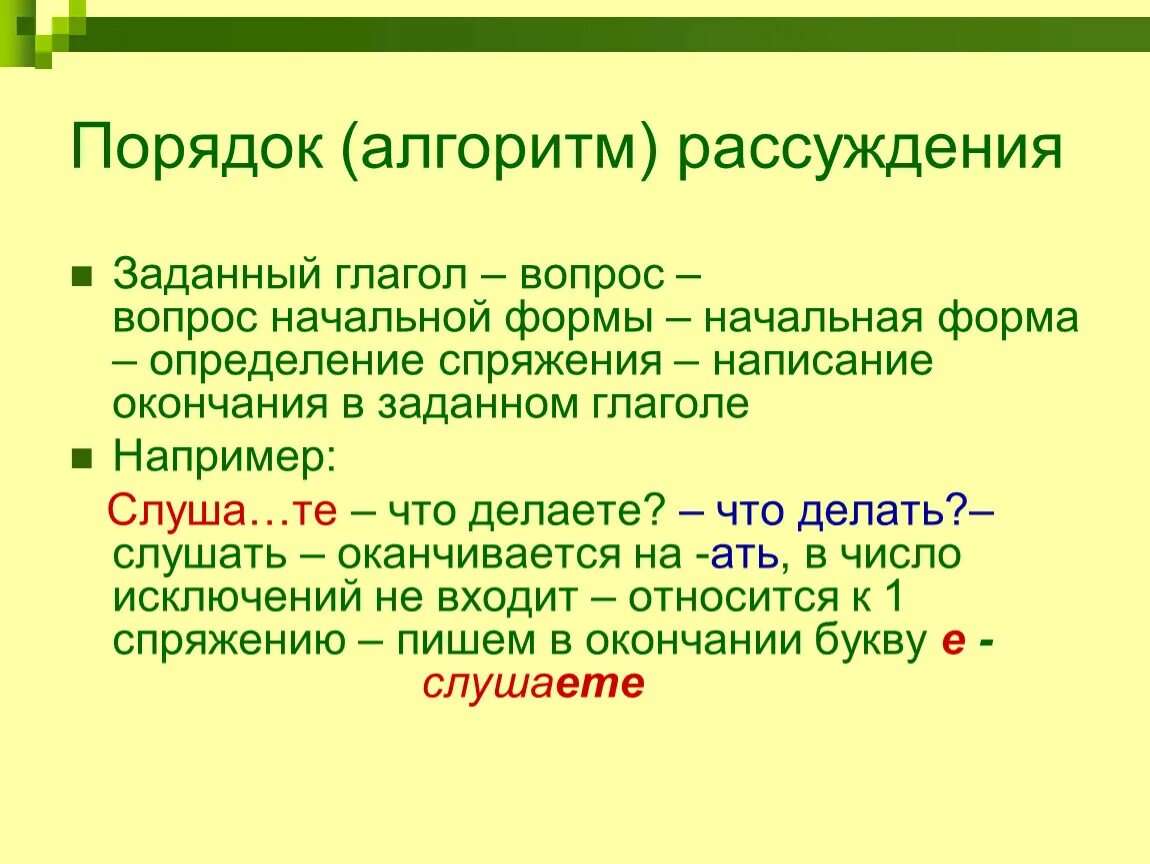 Порядок (алгоритм) рассуждения

Заданный глагол – вопрос – вопрос начальной формы – начальная форма – определение спряжения – написание окончания в заданном глаголе

Например:

Слуша…те – что делаете? – что делать?– слушать – оканчивается на -ать, в число исключений не входит – относится к 1 спряжению – пишем в окончании букву е - слушаете